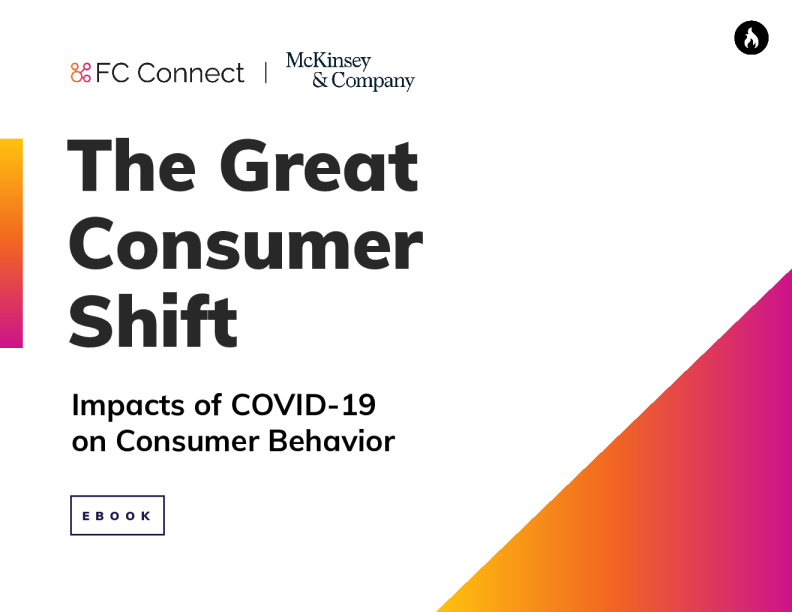 FC Connect | McKinsey & Company

The Great Consumer Shift

Impacts of COVID-19 on Consumer Behavior

EBOOK